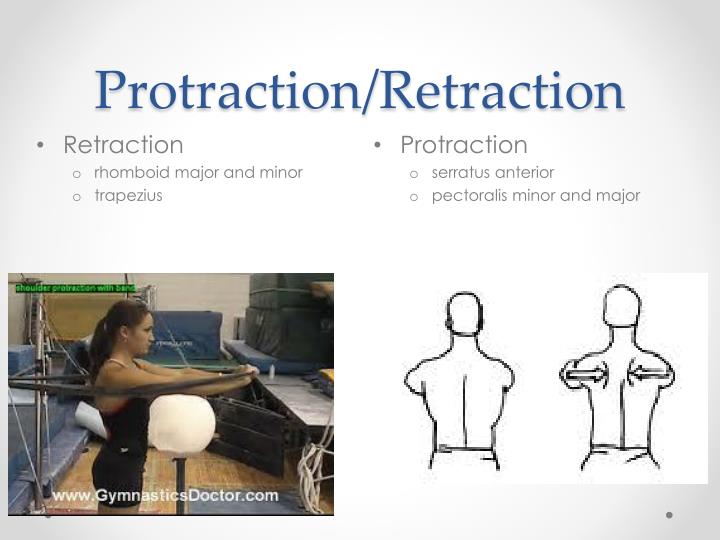 Protraction/Retraction

• Retraction
  o rhomboid major and minor
  o trapezius

• Protraction
  o serratus anterior
  o pectoralis minor and major

shoulder protraction with band

www.GymnasticsDoctor.com